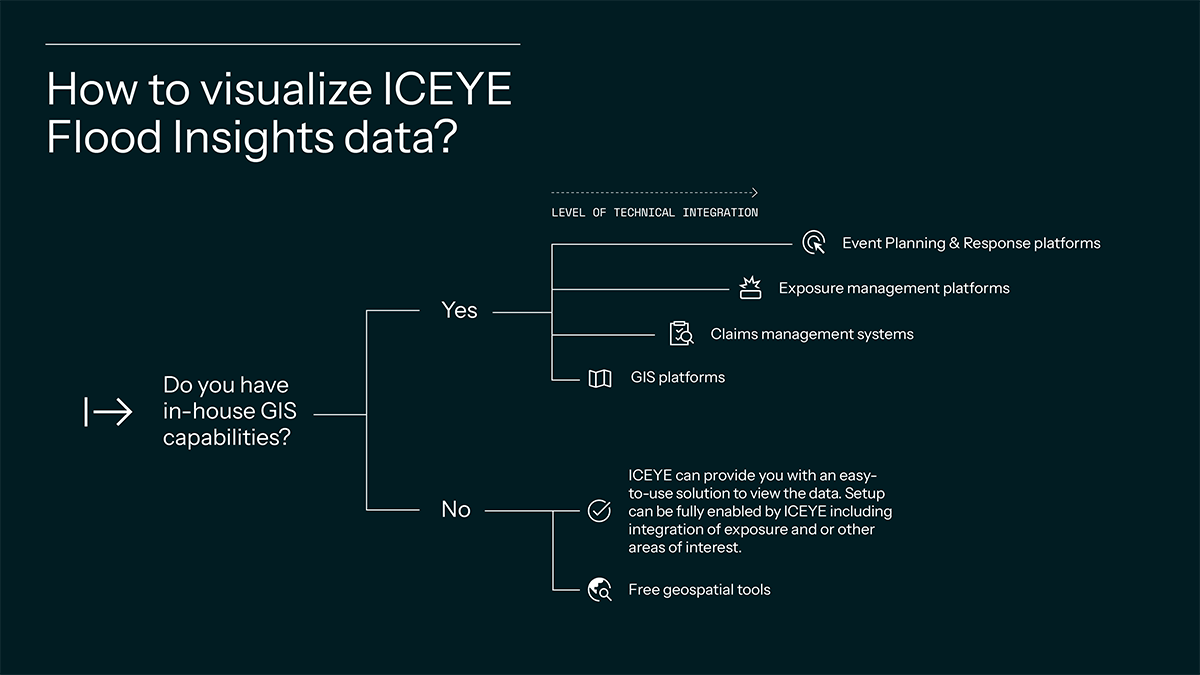 How to visualize ICEYE Flood Insights data?

LEVEL OF TECHNICAL INTEGRATION

Do you have in-house GIS capabilities?

Yes

Event Planning & Response platforms

Exposure management platforms

Claims management systems

GIS platforms

No

ICEYE can provide you with an easy-to-use solution to view the data. Setup can be fully enabled by ICEYE including integration of exposure and or other areas of interest.

Free geospatial tools